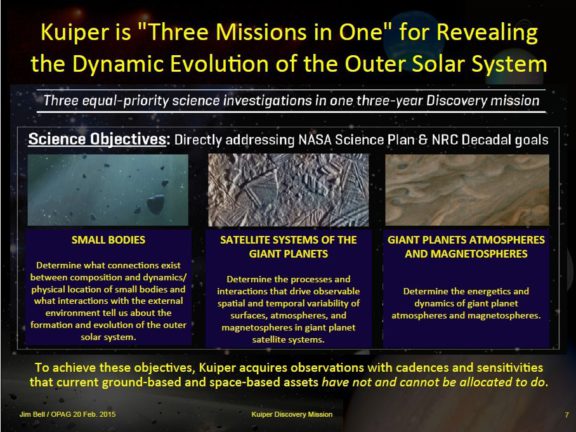 Kuiper is "Three Missions in One" for Revealing the Dynamic Evolution of the Outer Solar System

Three equal-priority science investigations in one three-year Discovery mission

Science Objectives: Directly addressing NASA Science Plan & NRC Decadal goals

SMALL BODIES

Determine what connections exist between composition and dynamics/ physical location of small bodies and what interactions with the external environment tell us about the formation and evolution of the outer solar system.

SATELLITE SYSTEMS OF THE GIANT PLANETS

Determine the processes and interactions that drive observable spatial and temporal variability of surfaces, atmospheres, and magnetospheres in giant planet satellite systems.

GIANT PLANETS ATMOSPHERES AND MAGNETOSPHERES

Determine the energetics and dynamics of giant planet atmospheres and magnetospheres.

To achieve these objectives, Kuiper acquires observations with cadences and sensitivities that current ground-based and space-based assets have not and cannot be allocated to do.

Jim Bell / OPAG 20 Feb. 2015

Kuiper Discovery Mission

7